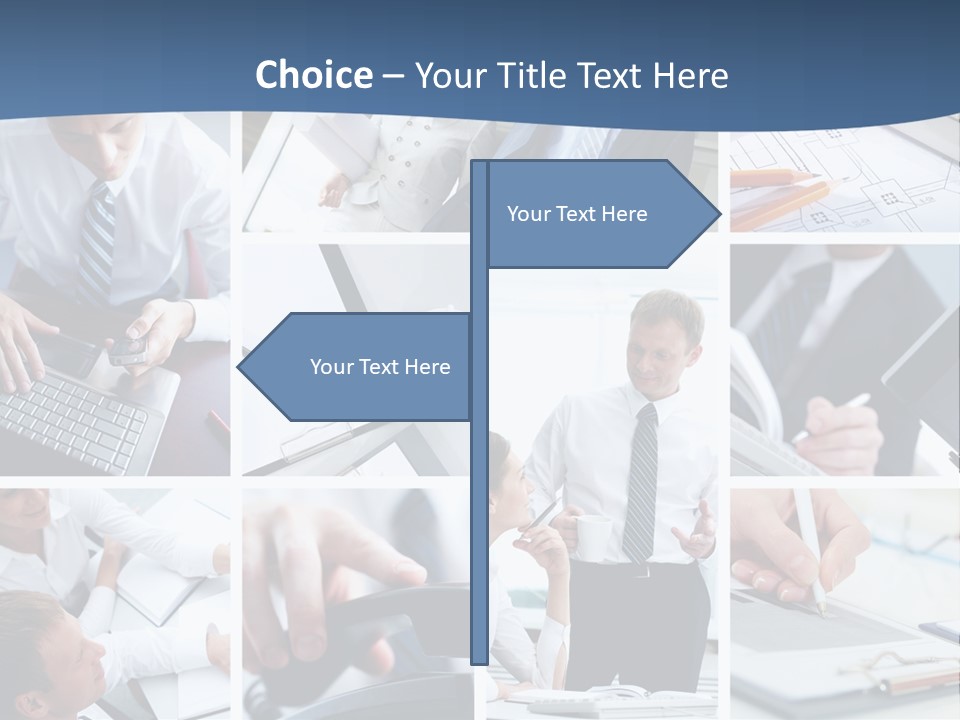 Choice – Your Title Text Here

Your Text Here

Your Text Here